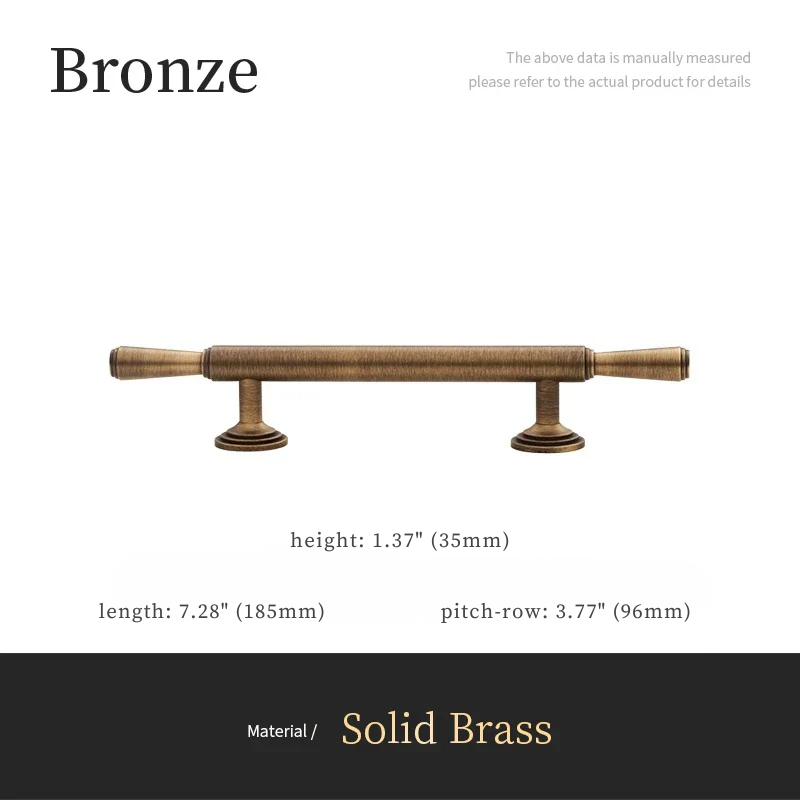 Bronze

The above data is manually measured
please refer to the actual product for details

height: 1.37" (35mm)

length: 7.28" (185mm)

pitch-row: 3.77" (96mm)

Material / Solid Brass